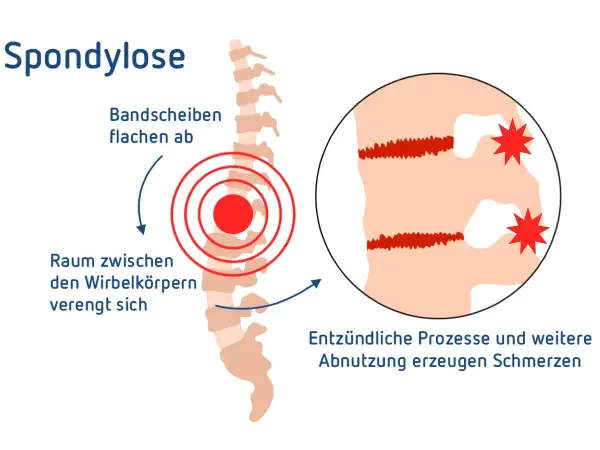 Spondylose

Bandscheiben flachen ab

Raum zwischen den Wirbelkörpern verengt sich

Entzündliche Prozesse und weitere Abnutzung erzeugen Schmerzen